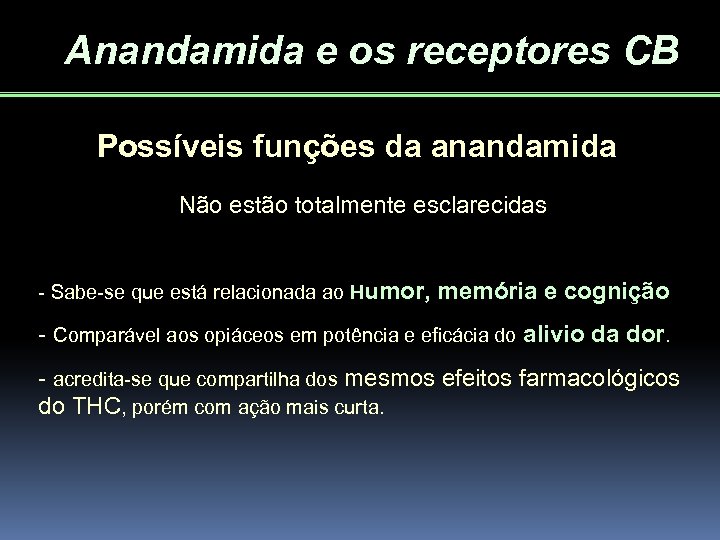 Anandamida e os receptores CB

Possíveis funções da anandamida

Não estão totalmente esclarecidas

- Sabe-se que está relacionada ao Humor, memória e cognição

- Comparável aos opiáceos em potência e eficácia do alivio da dor.

- acredita-se que compartilha dos mesmos efeitos farmacológicos do THC, porém com ação mais curta.